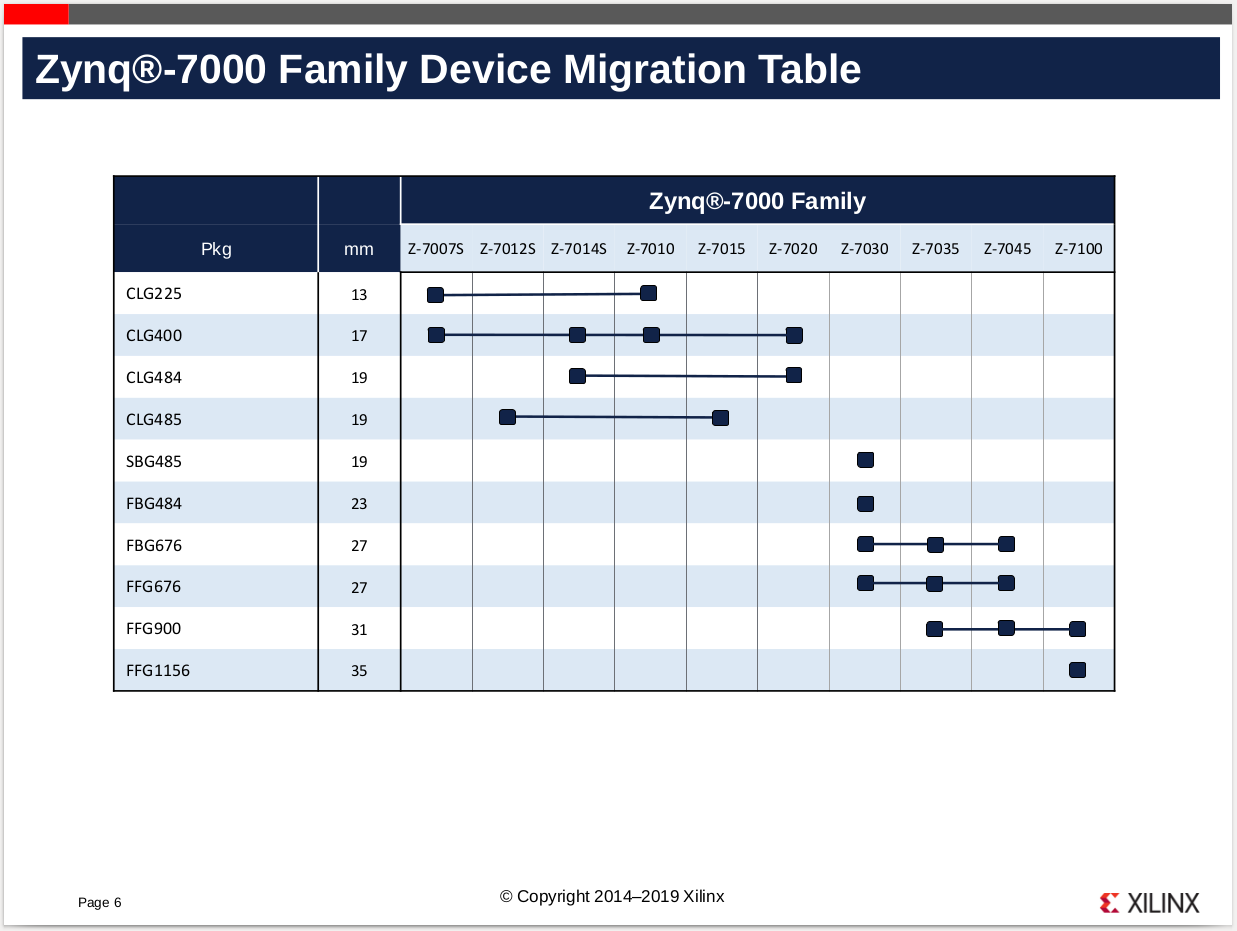 Zynq®-7000 Family Device Migration Table

| | | Zynq®-7000 Family | | | | | | | | | |
|---|---|---|---|---|---|---|---|---|---|---|---|
| Pkg | mm | Z-7007S | Z-7012S | Z-7014S | Z-7010 | Z-7015 | Z-7020 | Z-7030 | Z-7035 | Z-7045 | Z-7100 |
| CLG225 | 13 | | | | | | | | | | |
| CLG400 | 17 | | | | | | | | | | |
| CLG484 | 19 | | | | | | | | | | |
| CLG485 | 19 | | | | | | | | | | |
| SBG485 | 19 | | | | | | | | | | |
| FBG484 | 23 | | | | | | | | | | |
| FBG676 | 27 | | | | | | | | | | |
| FFG676 | 27 | | | | | | | | | | |
| FFG900 | 31 | | | | | | | | | | |
| FFG1156 | 35 | | | | | | | | | | |

Page 6

© Copyright 2014–2019 Xilinx

XILINX